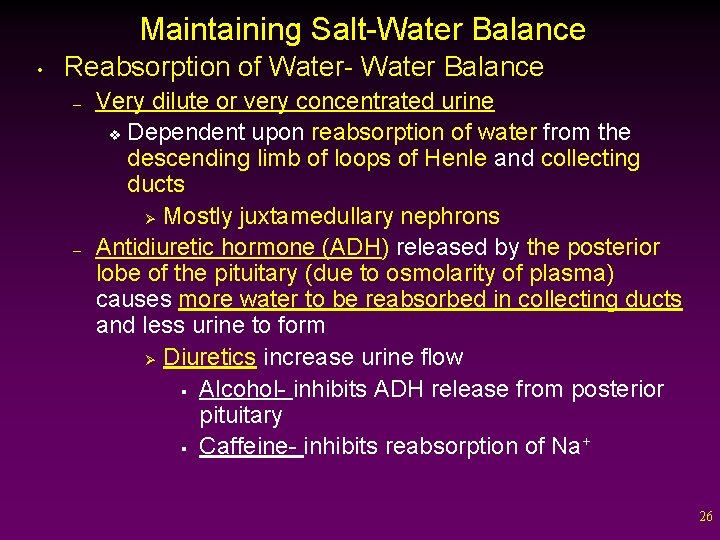 Maintaining Salt-Water Balance

• Reabsorption of Water- Water Balance

– Very dilute or very concentrated urine

❖ Dependent upon reabsorption of water from the descending limb of loops of Henle and collecting ducts

➢ Mostly juxtamedullary nephrons

– Antidiuretic hormone (ADH) released by the posterior lobe of the pituitary (due to osmolarity of plasma) causes more water to be reabsorbed in collecting ducts and less urine to form

➢ Diuretics increase urine flow

▪ Alcohol- inhibits ADH release from posterior pituitary

▪ Caffeine- inhibits reabsorption of $Na^+$

26